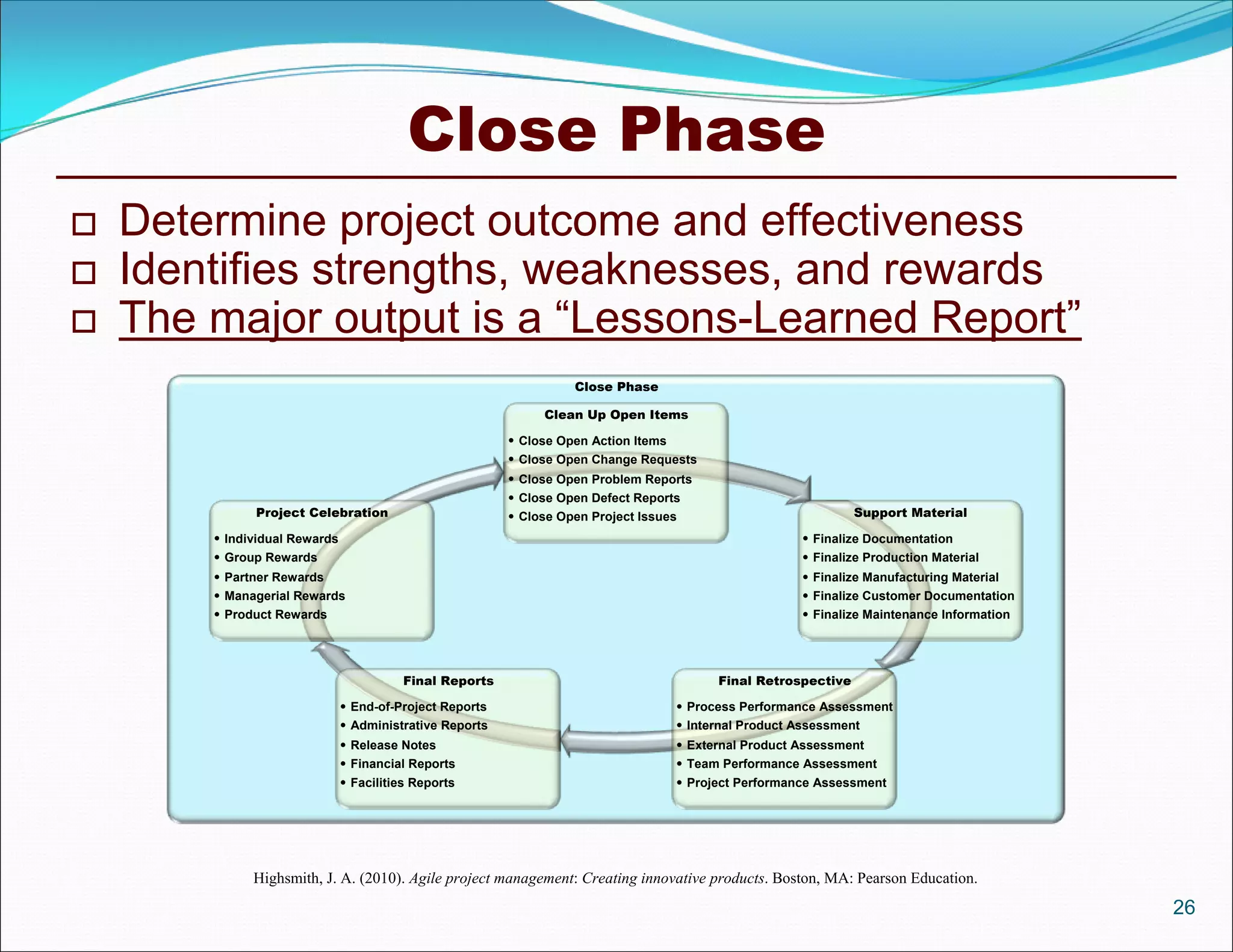 Close Phase

□ Determine project outcome and effectiveness
□ Identifies strengths, weaknesses, and rewards
□ The major output is a “Lessons-Learned Report”

Close Phase

Clean Up Open Items
• Close Open Action Items
• Close Open Change Requests
• Close Open Problem Reports
• Close Open Defect Reports
• Close Open Project Issues

Support Material
• Finalize Documentation
• Finalize Production Material
• Finalize Manufacturing Material
• Finalize Customer Documentation
• Finalize Maintenance Information

Final Retrospective
• Process Performance Assessment
• Internal Product Assessment
• External Product Assessment
• Team Performance Assessment
• Project Performance Assessment

Final Reports
• End-of-Project Reports
• Administrative Reports
• Release Notes
• Financial Reports
• Facilities Reports

Project Celebration
• Individual Rewards
• Group Rewards
• Partner Rewards
• Managerial Rewards
• Product Rewards

Highsmith, J. A. (2010). Agile project management: Creating innovative products. Boston, MA: Pearson Education.

26